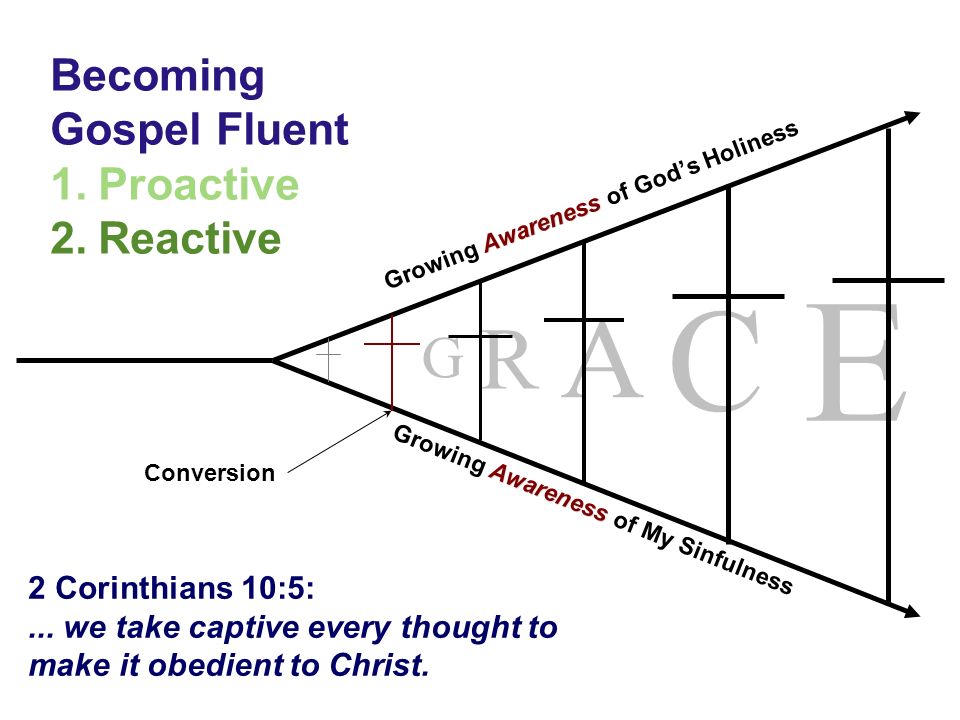 Becoming
Gospel Fluent
1. Proactive
2. Reactive

Growing Awareness of God's Holiness

GRACE

Conversion

Growing Awareness of My Sinfulness

2 Corinthians 10:5:
... we take captive every thought to make it obedient to Christ.